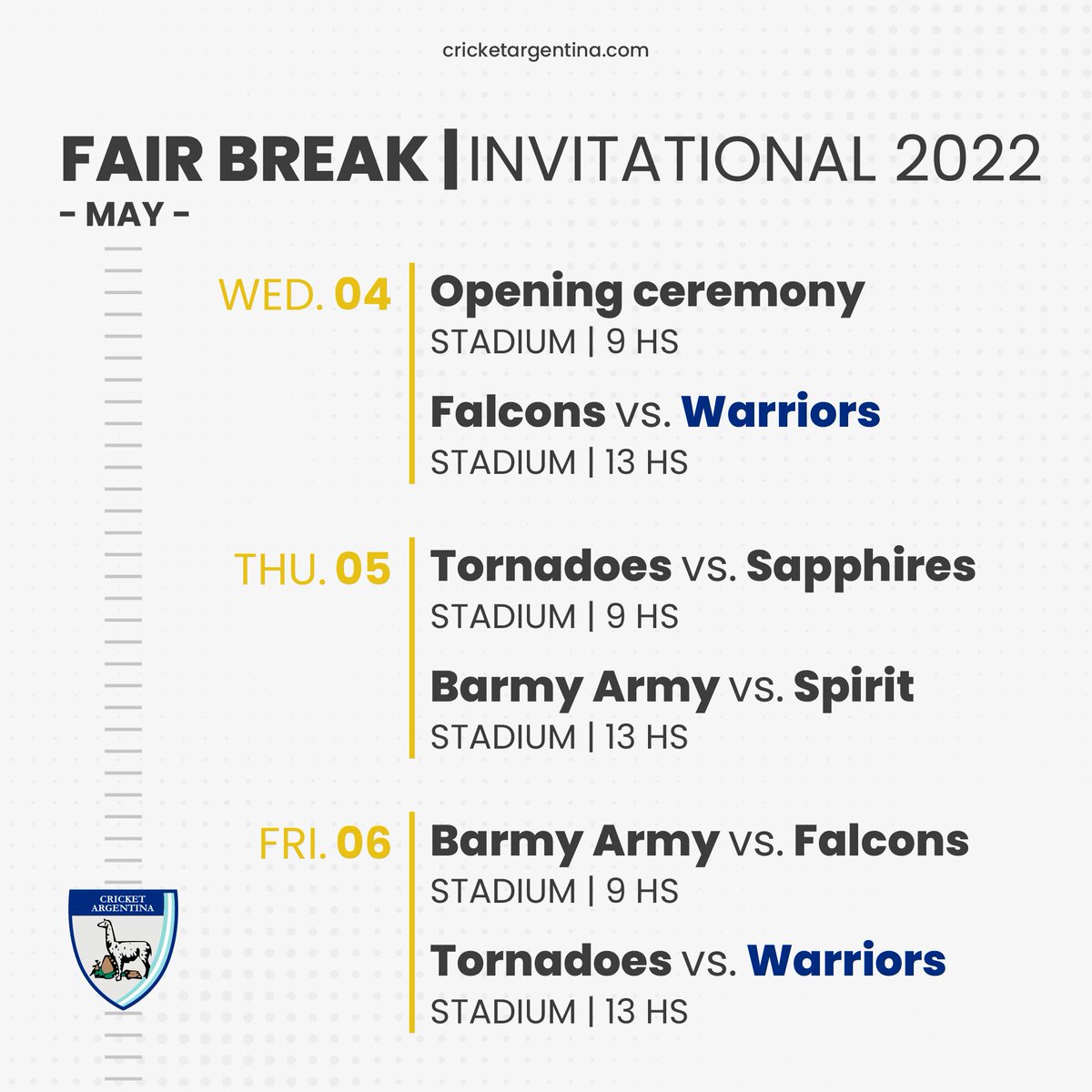 cricketargentina.com

FAIR BREAK | INVITATIONAL 2022
- MAY -

WED. 04
Opening ceremony
STADIUM | 9 HS

Falcons vs. Warriors
STADIUM | 13 HS

THU. 05
Tornadoes vs. Sapphires
STADIUM | 9 HS

Barmy Army vs. Spirit
STADIUM | 13 HS

FRI. 06
Barmy Army vs. Falcons
STADIUM | 9 HS

Tornadoes vs. Warriors
STADIUM | 13 HS

CRICKET ARGENTINA